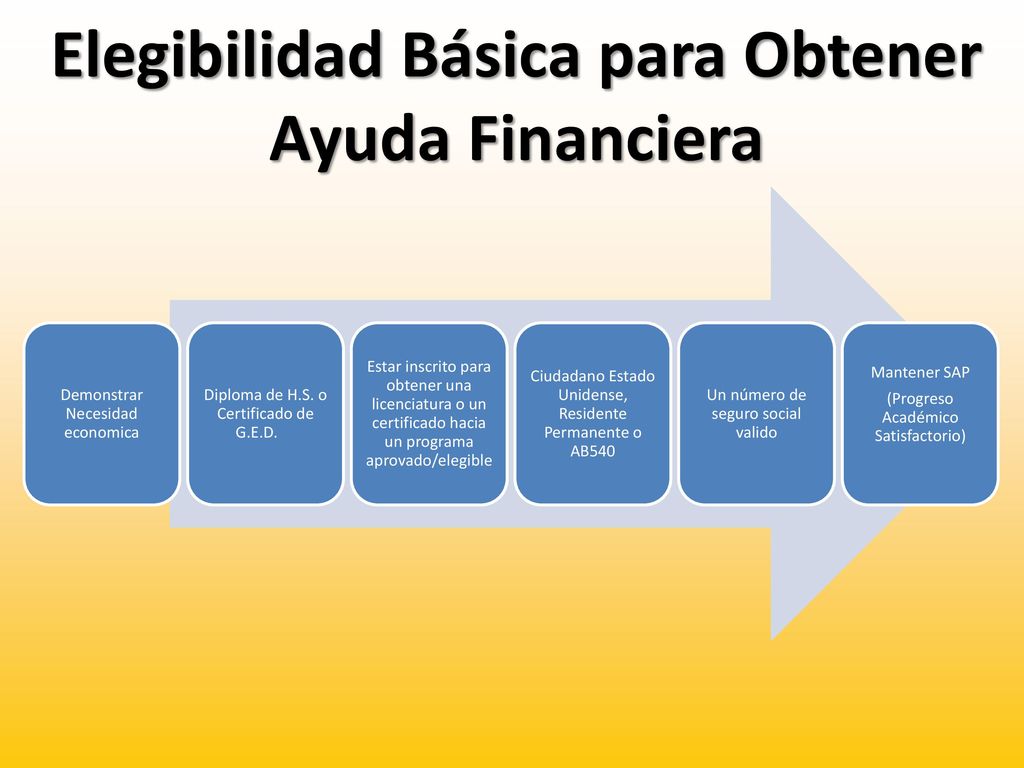 Elegibilidad Básica para Obtener Ayuda Financiera

Demonstrar Necesidad economica

Diploma de H.S. o Certificado de G.E.D.

Estar inscrito para obtener una licenciatura o un certificado hacia un programa aprovado/elegible

Ciudadano Estado Unidense, Residente Permanente o AB540

Un número de seguro social valido

Mantener SAP

(Progreso Académico Satisfactorio)